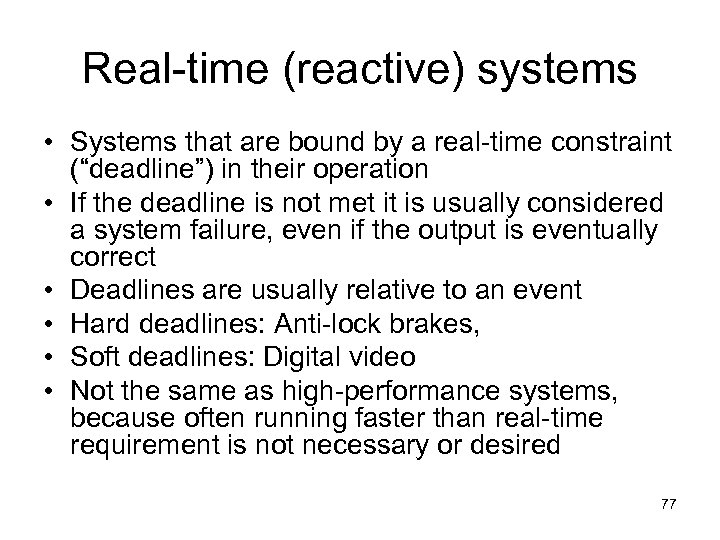 Real-time (reactive) systems

• Systems that are bound by a real-time constraint (“deadline”) in their operation
• If the deadline is not met it is usually considered a system failure, even if the output is eventually correct
• Deadlines are usually relative to an event
• Hard deadlines: Anti-lock brakes,
• Soft deadlines: Digital video
• Not the same as high-performance systems, because often running faster than real-time requirement is not necessary or desired

77